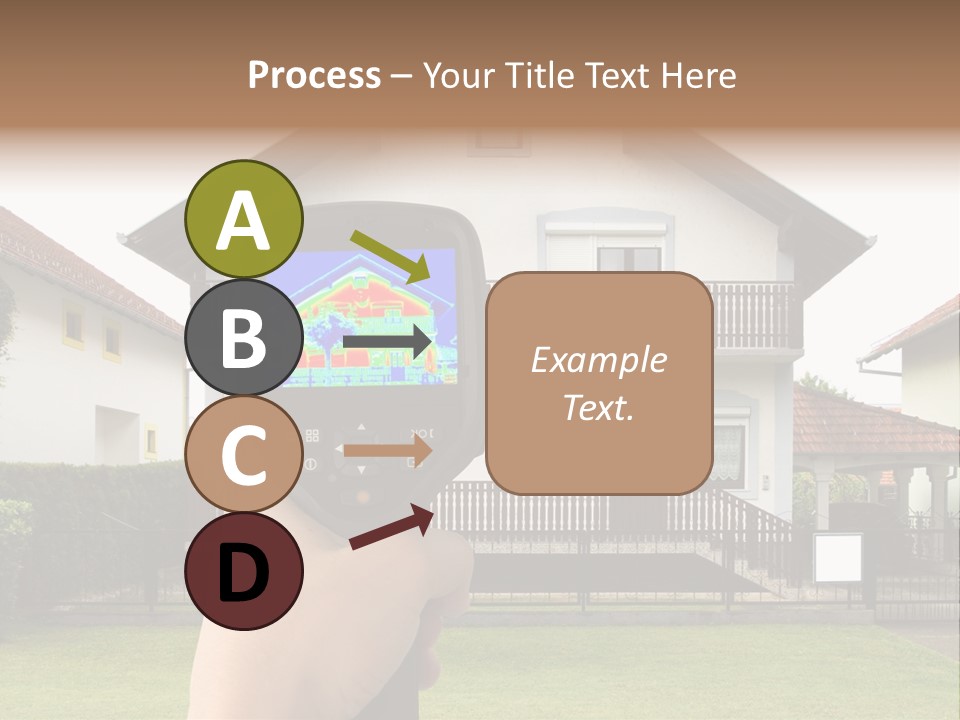 Process – Your Title Text Here

A

B

C

D

Example Text.